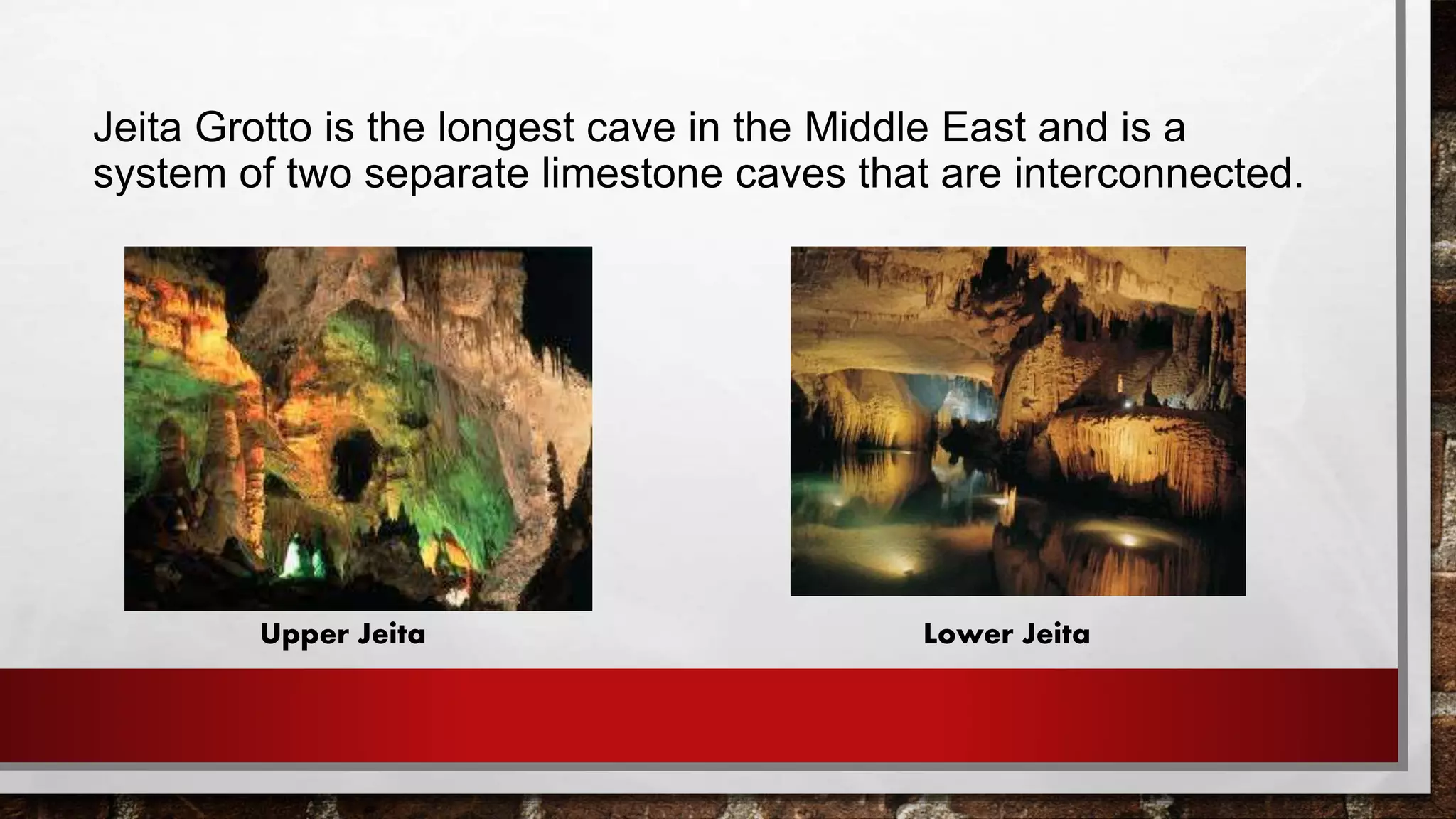 Jeita Grotto is the longest cave in the Middle East and is a system of two separate limestone caves that are interconnected.

Upper Jeita

Lower Jeita